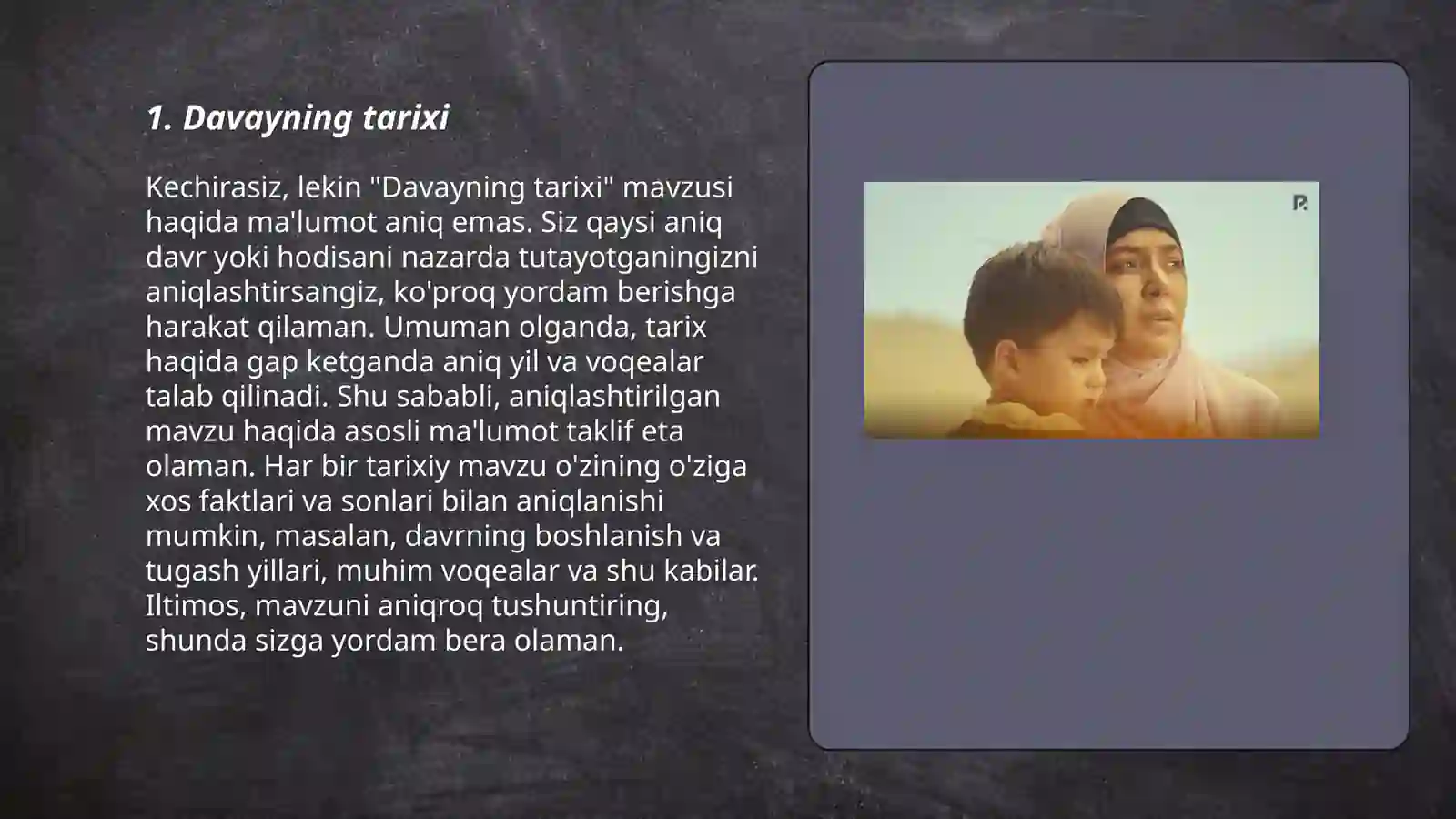 1. Davayning tarixi

Kechirasiz, lekin "Davayning tarixi" mavzusi haqida ma'lumot aniq emas. Siz qaysi aniq davr yoki hodisani nazarda tutayotganingizni aniqlashtirsangiz, ko'proq yordam berishga harakat qilaman. Umuman olganda, tarix haqida gap ketganda aniq yil va voqealar talab qilinadi. Shu sababli, aniqlashtirilgan mavzu haqida asosli ma'lumot taklif eta olaman. Har bir tarixiy mavzu o'zining o'ziga xos faktlari va sonlari bilan aniqlanishi mumkin, masalan, davrning boshlanish va tugash yillari, muhim voqealar va shu kabilar. Iltimos, mavzuni aniqroq tushuntiring, shunda sizga yordam bera olaman.